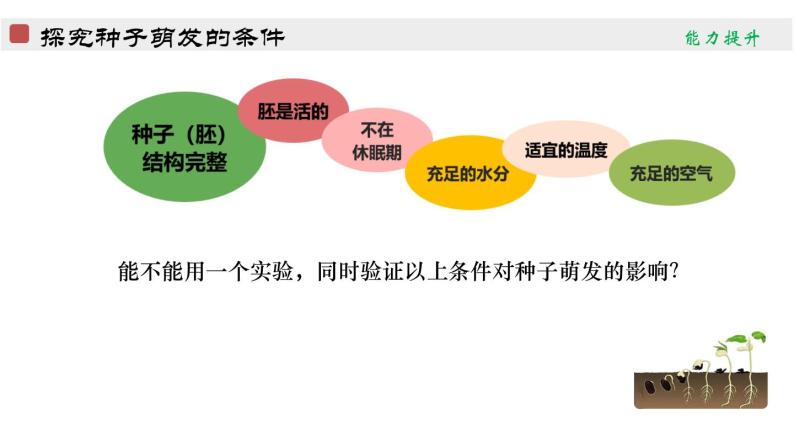 探究种子萌发的条件

能力提升

种子（胚）结构完整

胚是活的

不在休眠期

充足的水分

适宜的温度

充足的空气

能不能用一个实验，同时验证以上条件对种子萌发的影响？